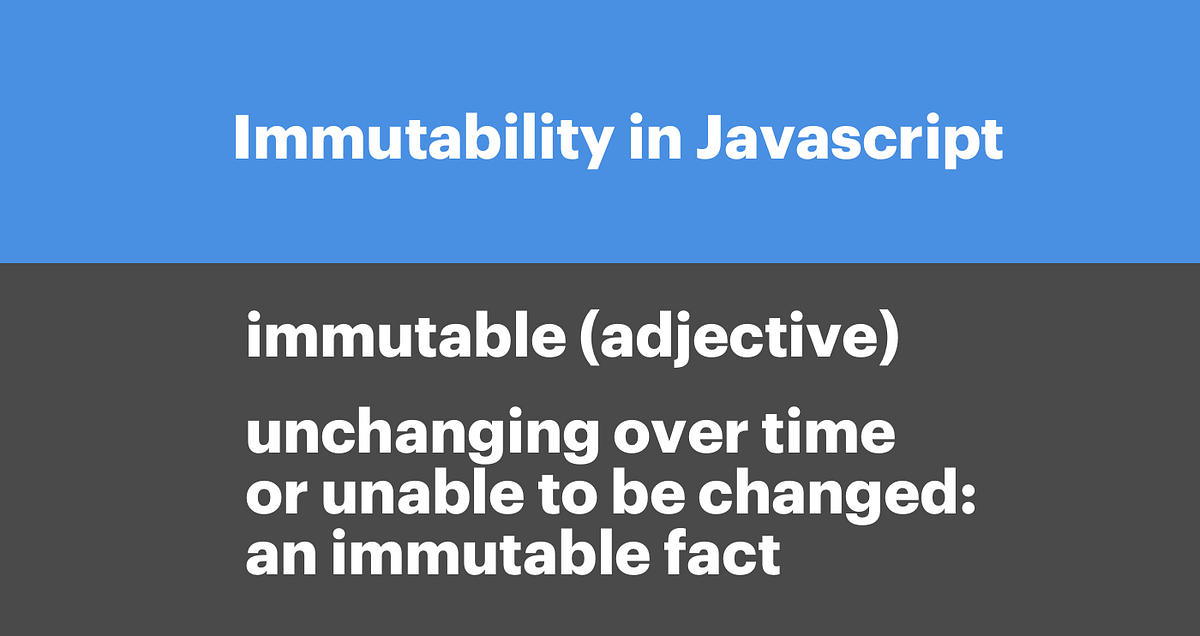 Immutability in Javascript

immutable (adjective)

unchanging over time or unable to be changed: an immutable fact